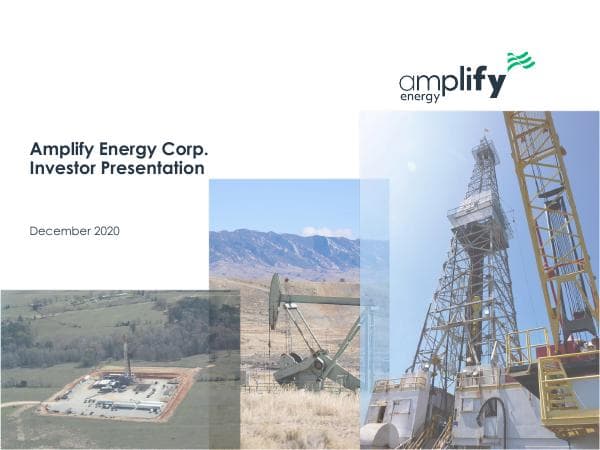 amplify
energy

Amplify Energy Corp.
Investor Presentation

December 2020